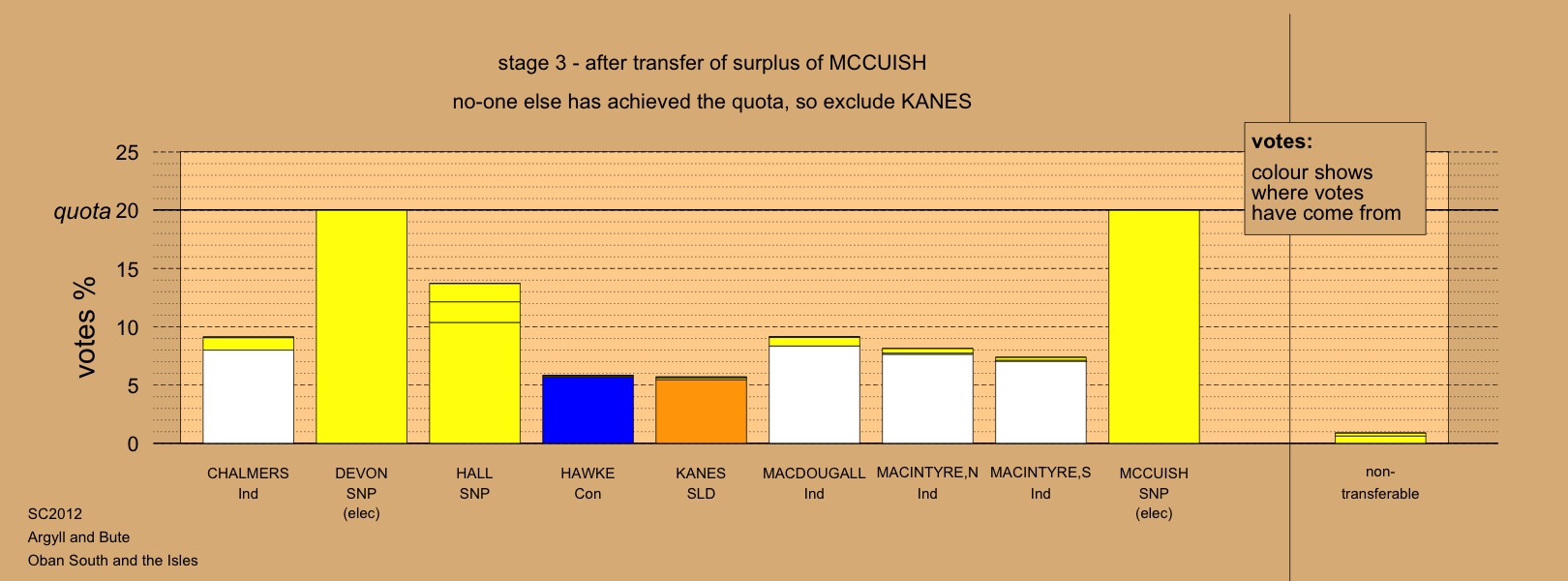 stage 3 - after transfer of surplus of MCCUISH

no-one else has achieved the quota, so exclude KANES

votes:
colour shows where votes have come from

votes %

25
quota 20
15
10
5
0

CHALMERS
Ind

DEVON
SNP
(elec)

HALL
SNP

HAWKE
Con

KANES
SLD

MACDOUGALL
Ind

MACINTYRE,N
Ind

MACINTYRE,S
Ind

MCCUISH
SNP
(elec)

non-transferable

SC2012
Argyll and Bute
Oban South and the Isles